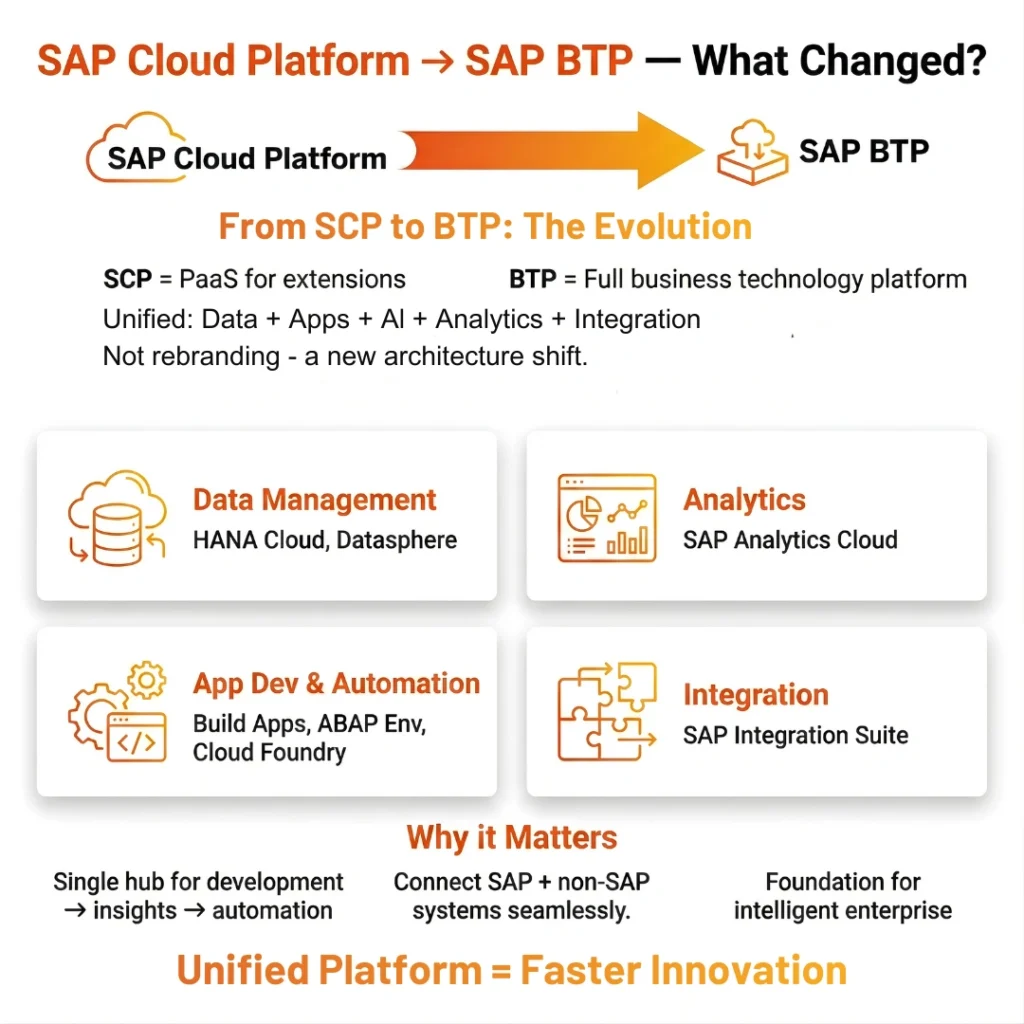 SAP Cloud Platform → SAP BTP — What Changed?

SAP Cloud Platform

SAP BTP

From SCP to BTP: The Evolution

SCP = PaaS for extensions

BTP = Full business technology platform

Unified: Data + Apps + AI + Analytics + Integration
Not rebranding - a new architecture shift.

Data Management
HANA Cloud, Datasphere

Analytics
SAP Analytics Cloud

App Dev & Automation
Build Apps, ABAP Env, Cloud Foundry

Integration
SAP Integration Suite

Why it Matters

Single hub for development → insights → automation

Connect SAP + non-SAP systems seamlessly.

Foundation for intelligent enterprise

Unified Platform = Faster Innovation